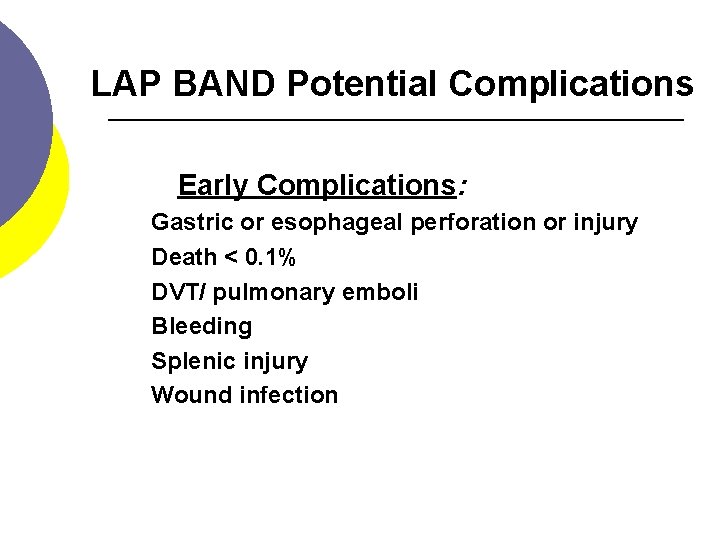 LAP BAND Potential Complications

Early Complications:

Gastric or esophageal perforation or injury

Death < 0.1%

DVT/ pulmonary emboli

Bleeding

Splenic injury

Wound infection